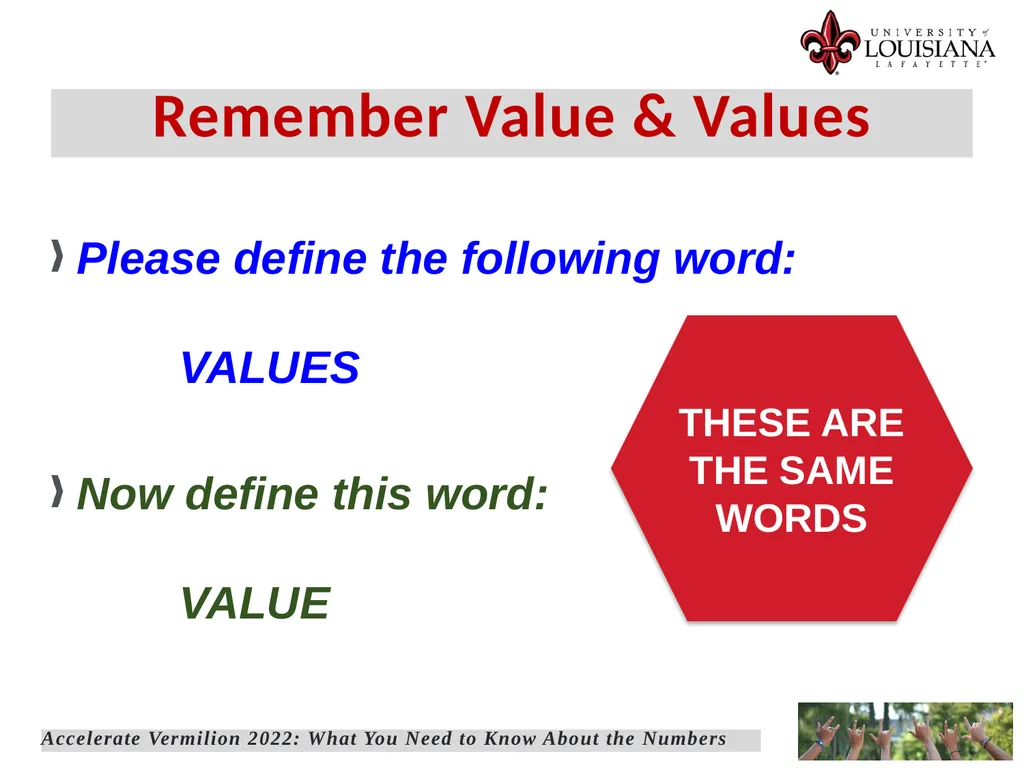 UNIVERSITY of LOUISIANA LAFAYETTE

Remember Value & Values

Please define the following word:

VALUES

Now define this word:

VALUE

THESE ARE THE SAME WORDS

Accelerate Vermilion 2022: What You Need to Know About the Numbers